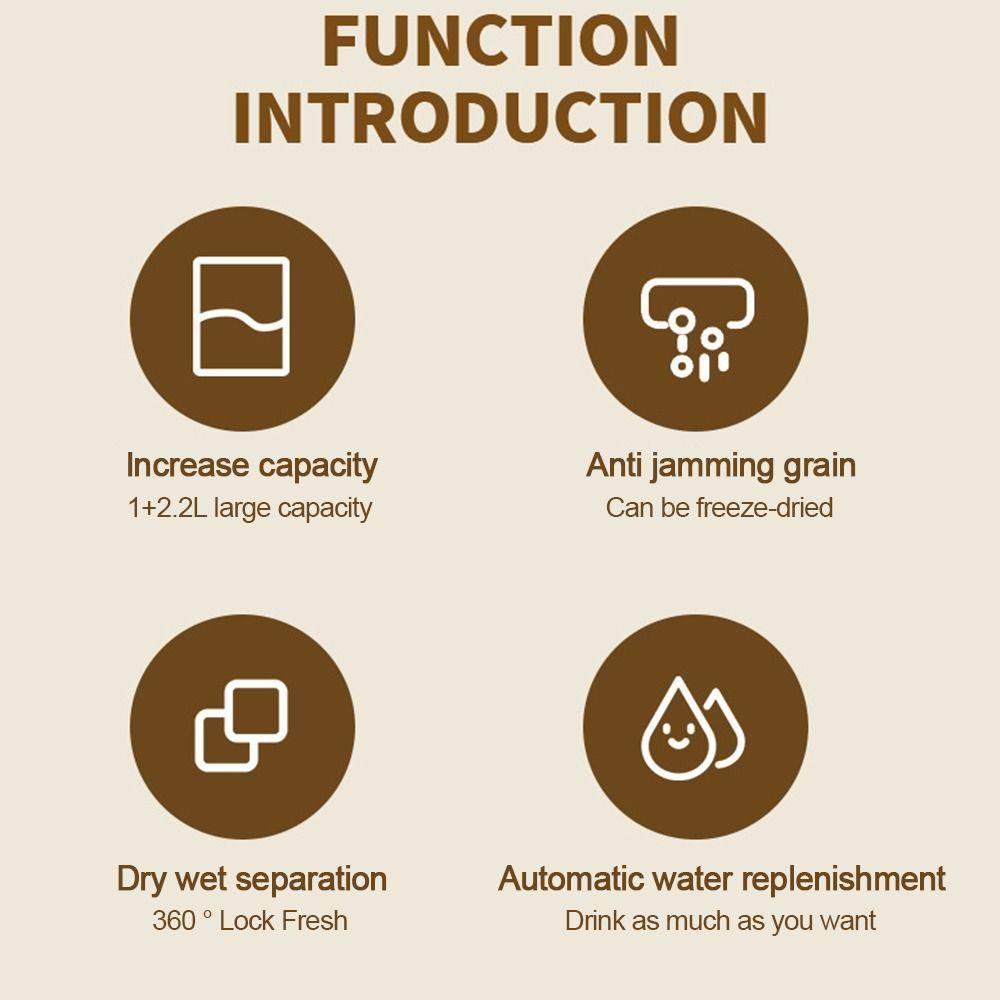 FUNCTION INTRODUCTION

Increase capacity
1+2.2L large capacity

Anti jamming grain
Can be freeze-dried

Dry wet separation
360 ° Lock Fresh

Automatic water replenishment
Drink as much as you want